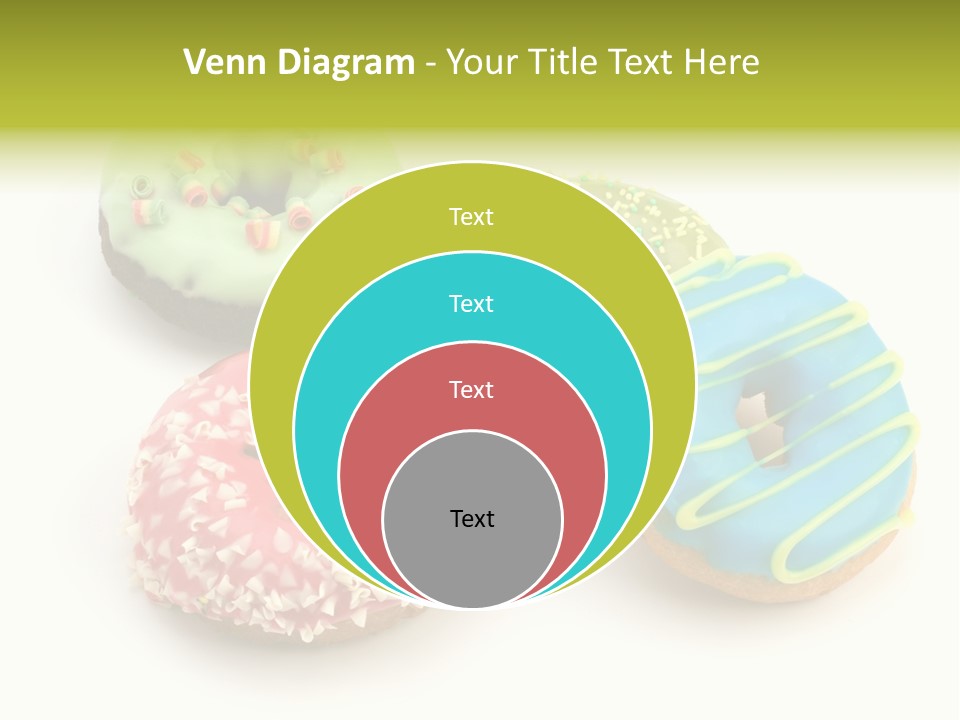 Venn Diagram - Your Title Text Here

Text

Text

Text

Text